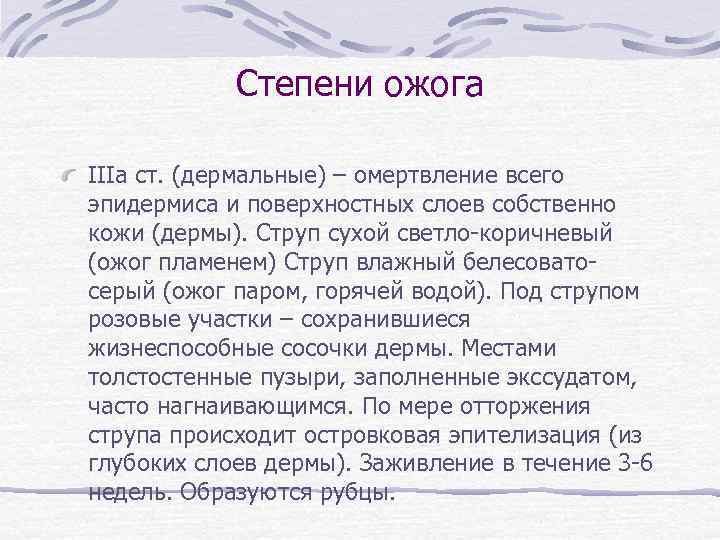 Степени ожога

IIIа ст. (дермальные) – омертвление всего эпидермиса и поверхностных слоев собственно кожи (дермы). Струп сухой светло-коричневый (ожог пламенем) Струп влажный белесовато-серый (ожог паром, горячей водой). Под струпом розовые участки – сохранившиеся жизнеспособные сосочки дермы. Местами толстостенные пузыри, заполненные экссудатом, часто нагнаивающимся. По мере отторжения струпа происходит островковая эпителизация (из глубоких слоев дермы). Заживление в течение 3-6 недель. Образуются рубцы.